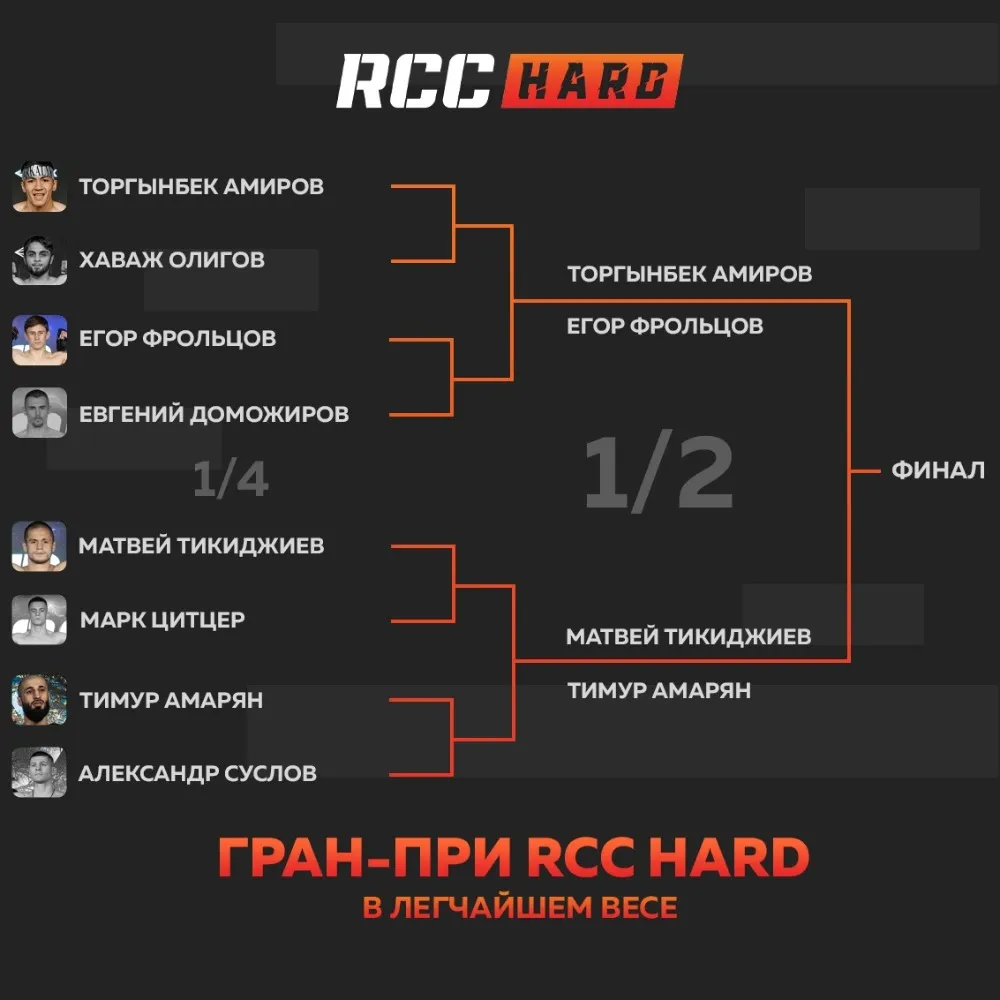 RCC HARD

ТОРГЫНБЕК АМИРОВ

ХАВАЖ ОЛИГОВ

ЕГОР ФРОЛЬЦОВ

ЕВГЕНИЙ ДОМОЖИРОВ

1/4

МАТВЕЙ ТИКИДЖИЕВ

МАРК ЦИТЦЕР

ТИМУР АМАРЯН

АЛЕКСАНДР СУСЛОВ

ТОРГЫНБЕК АМИРОВ

ЕГОР ФРОЛЬЦОВ

1/2

МАТВЕЙ ТИКИДЖИЕВ

ТИМУР АМАРЯН

ФИНАЛ

ГРАН-ПРИ RCC HARD

В ЛЕГЧАЙШЕМ ВЕСЕ